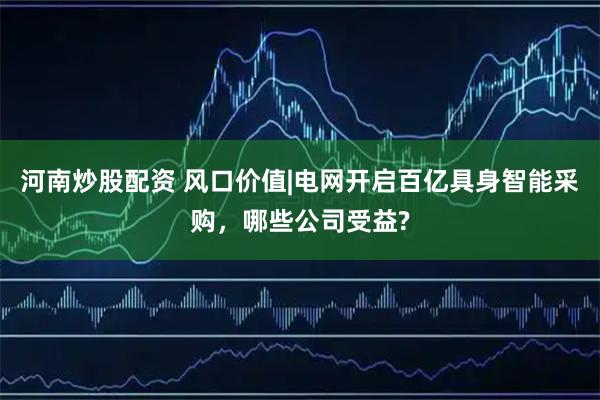 河南炒股配资 风口价值|电网开启百亿具身智能采购，哪些公司受益?